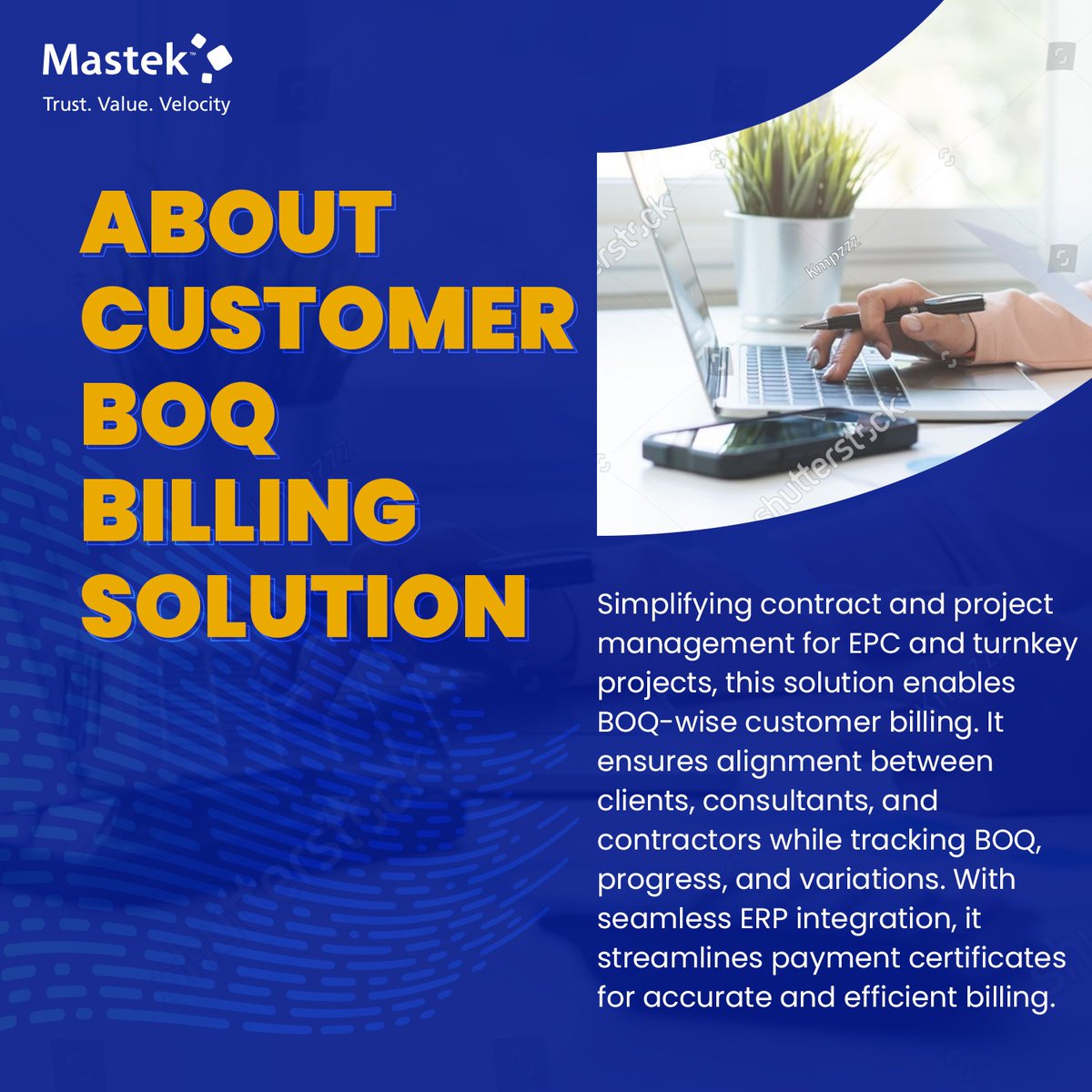 Mastek™
Trust. Value. Velocity

ABOUT CUSTOMER BOQ BILLING SOLUTION

shutterstock
Kmpzzz
shutterstock

Simplifying contract and project management for EPC and turnkey projects, this solution enables BOQ-wise customer billing. It ensures alignment between clients, consultants, and contractors while tracking BOQ, progress, and variations. With seamless ERP integration, it streamlines payment certificates for accurate and efficient billing.